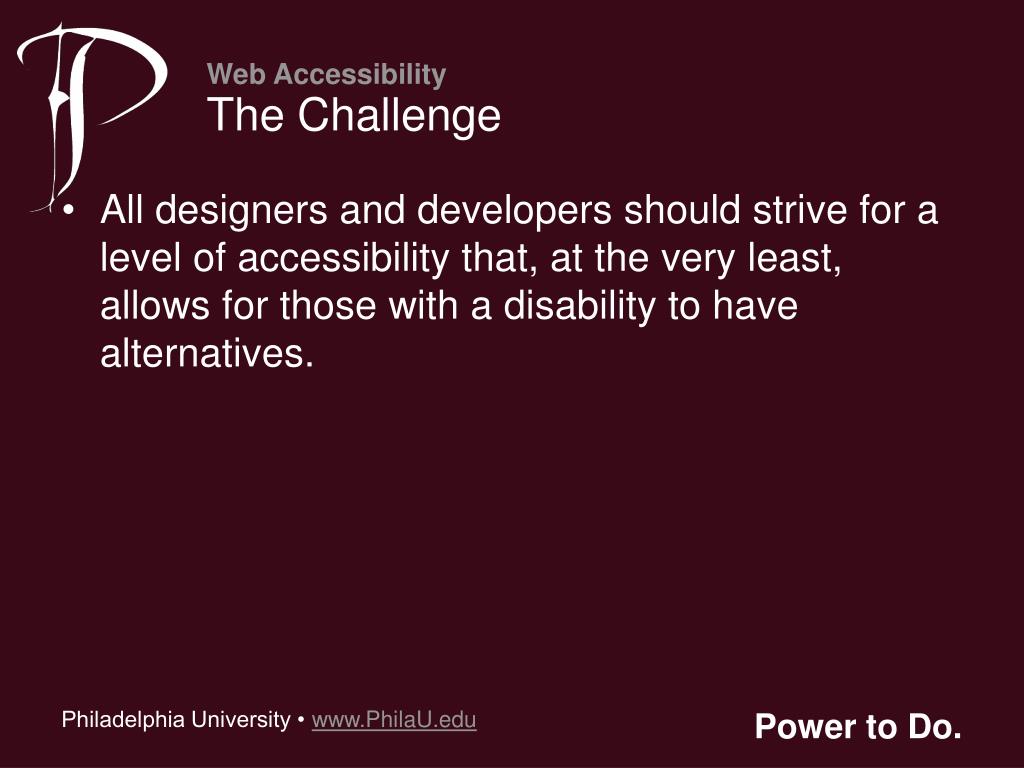 Web Accessibility
The Challenge

• All designers and developers should strive for a level of accessibility that, at the very least, allows for those with a disability to have alternatives.

Philadelphia University • www.PhilaU.edu

Power to Do.